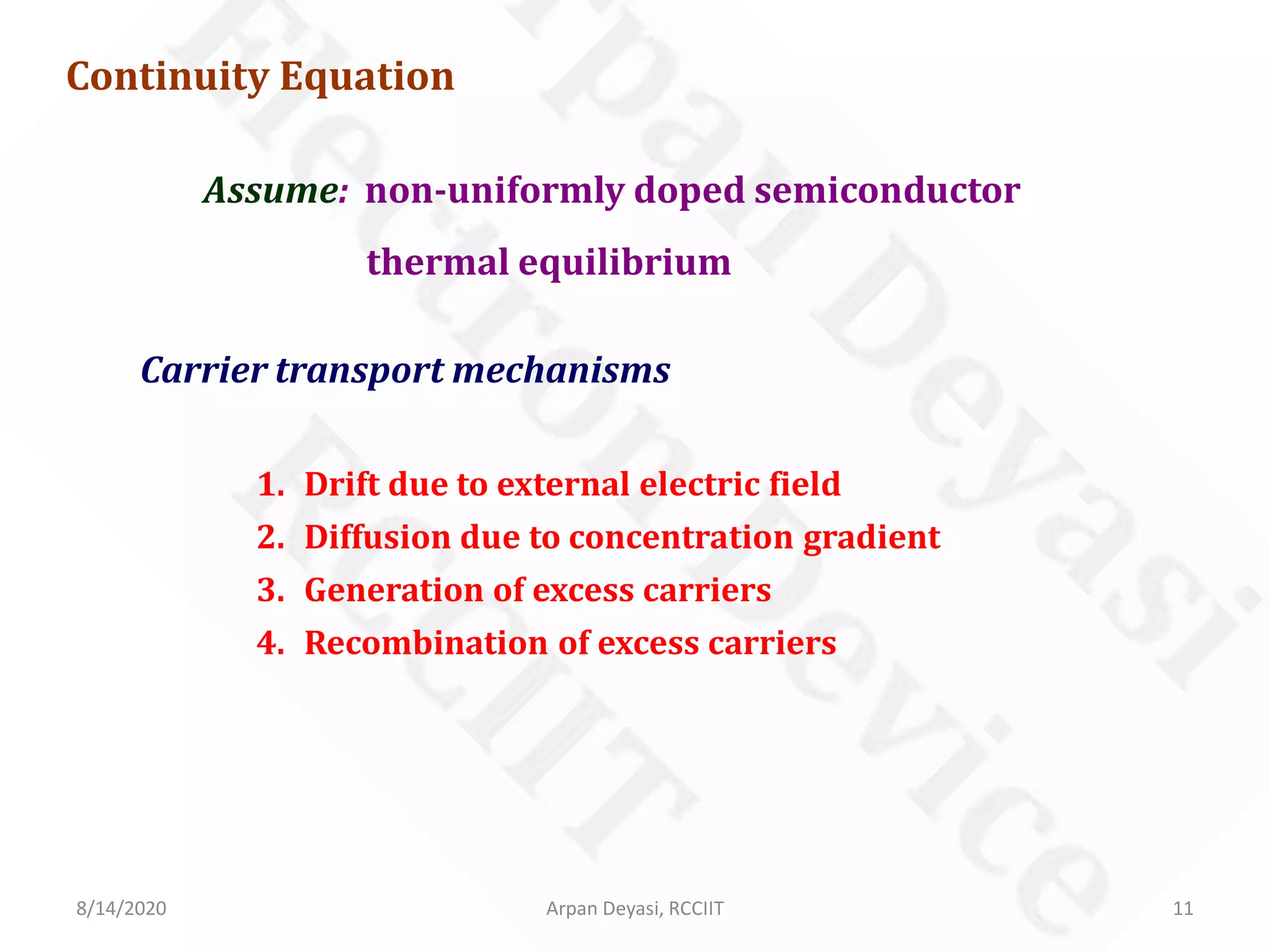 Continuity Equation

Assume: non-uniformly doped semiconductor

thermal equilibrium

Carrier transport mechanisms

1. Drift due to external electric field
2. Diffusion due to concentration gradient
3. Generation of excess carriers
4. Recombination of excess carriers

Arpan Deyasi Electron Device RCCIIT

8/14/2020 Arpan Deyasi, RCCIIT 11